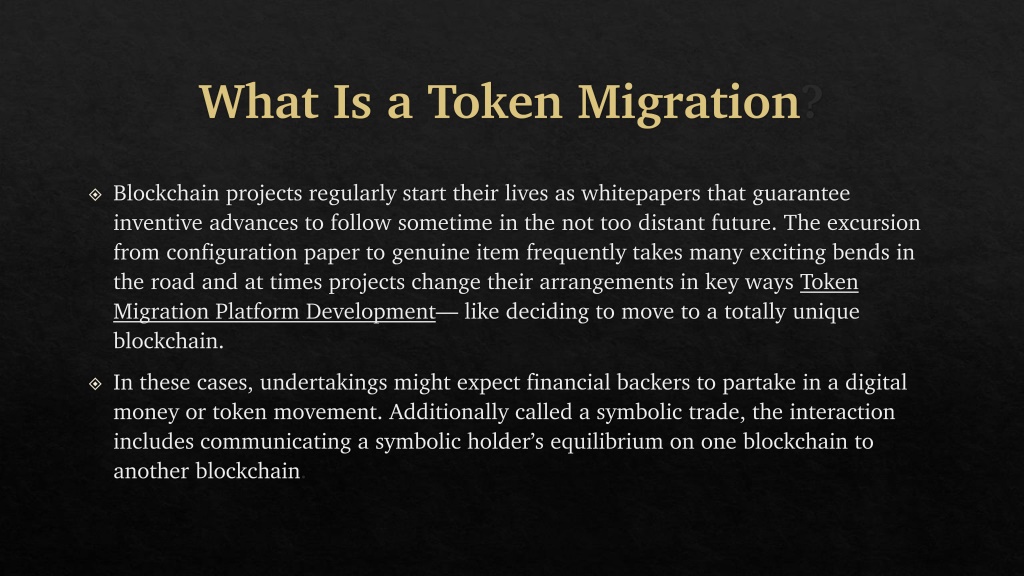 What Is a Token Migration?

Blockchain projects regularly start their lives as whitepapers that guarantee inventive advances to follow sometime in the not too distant future. The excursion from configuration paper to genuine item frequently takes many exciting bends in the road and at times projects change their arrangements in key ways Token Migration Platform Development— like deciding to move to a totally unique blockchain.

In these cases, undertakings might expect financial backers to partake in a digital money or token movement. Additionally called a symbolic trade, the interaction includes communicating a symbolic holder's equilibrium on one blockchain to another blockchain.